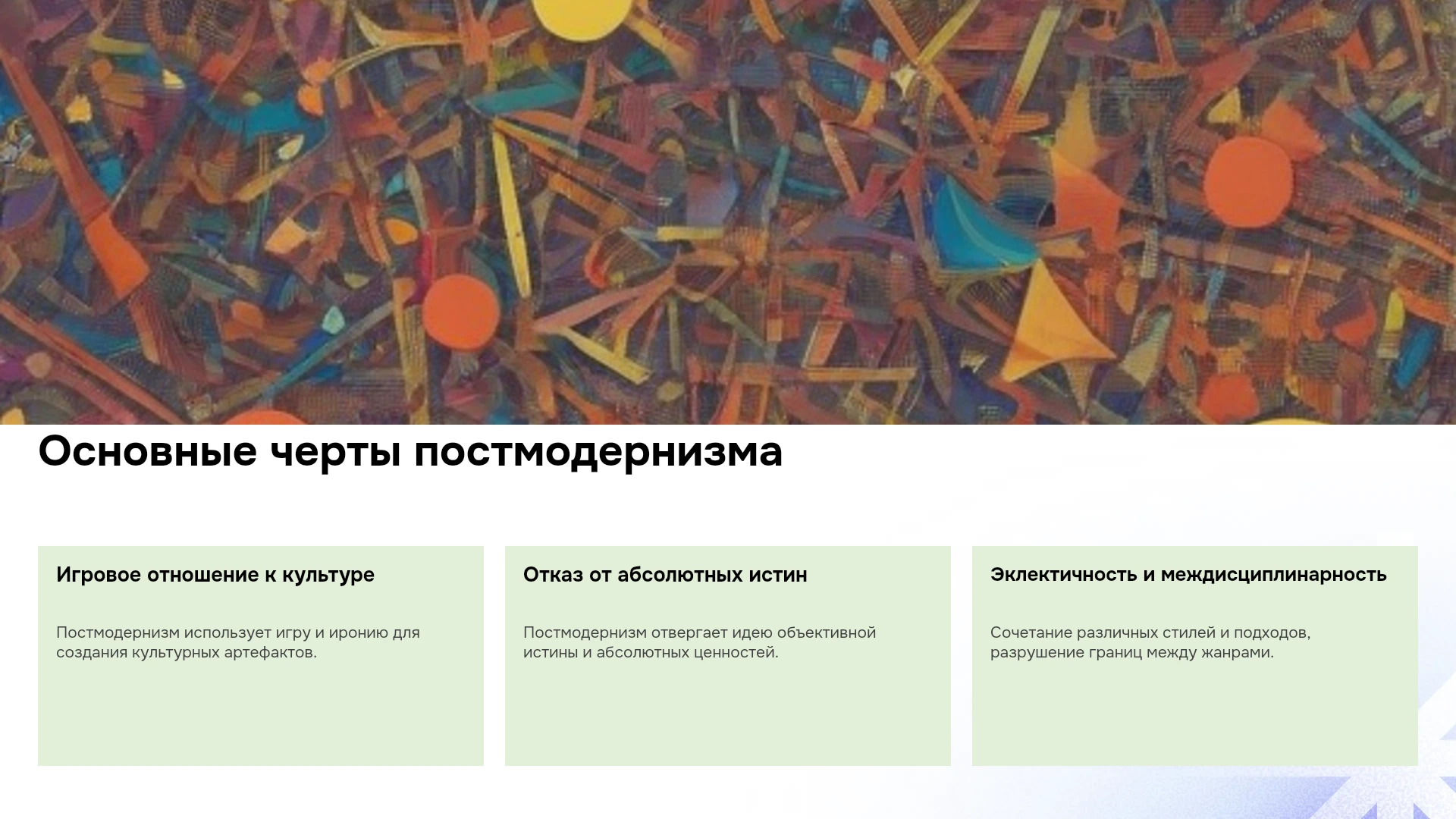 Основные черты постмодернизма

Игровое отношение к культуре

Постмодернизм использует игру и иронию для создания культурных артефактов.

Отказ от абсолютных истин

Постмодернизм отвергает идею объективной истины и абсолютных ценностей.

Эклектичность и междисциплинарность

Сочетание различных стилей и подходов, разрушение границ между жанрами.